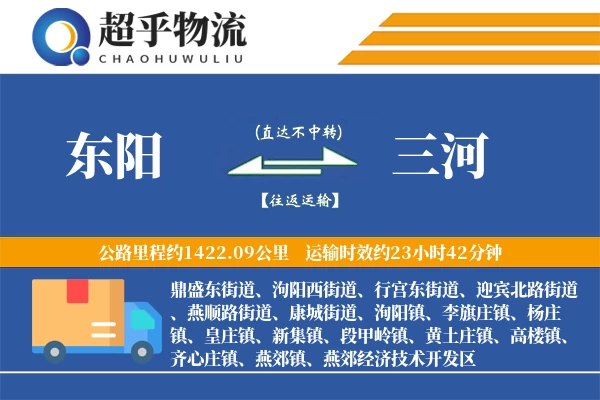 超乎物流
CHAOHUWULIU

东阳

(直达不中转)

【往返运输】

三河

公路里程约1422.09公里 运输时效约23小时42分钟

鼎盛东街道、泃阳西街道、行宫东街道、迎宾北路街道、燕顺路街道、康城街道、泃阳镇、李旗庄镇、杨庄镇、皇庄镇、新集镇、段甲岭镇、黄土庄镇、高楼镇、齐心庄镇、燕郊镇、燕郊经济技术开发区